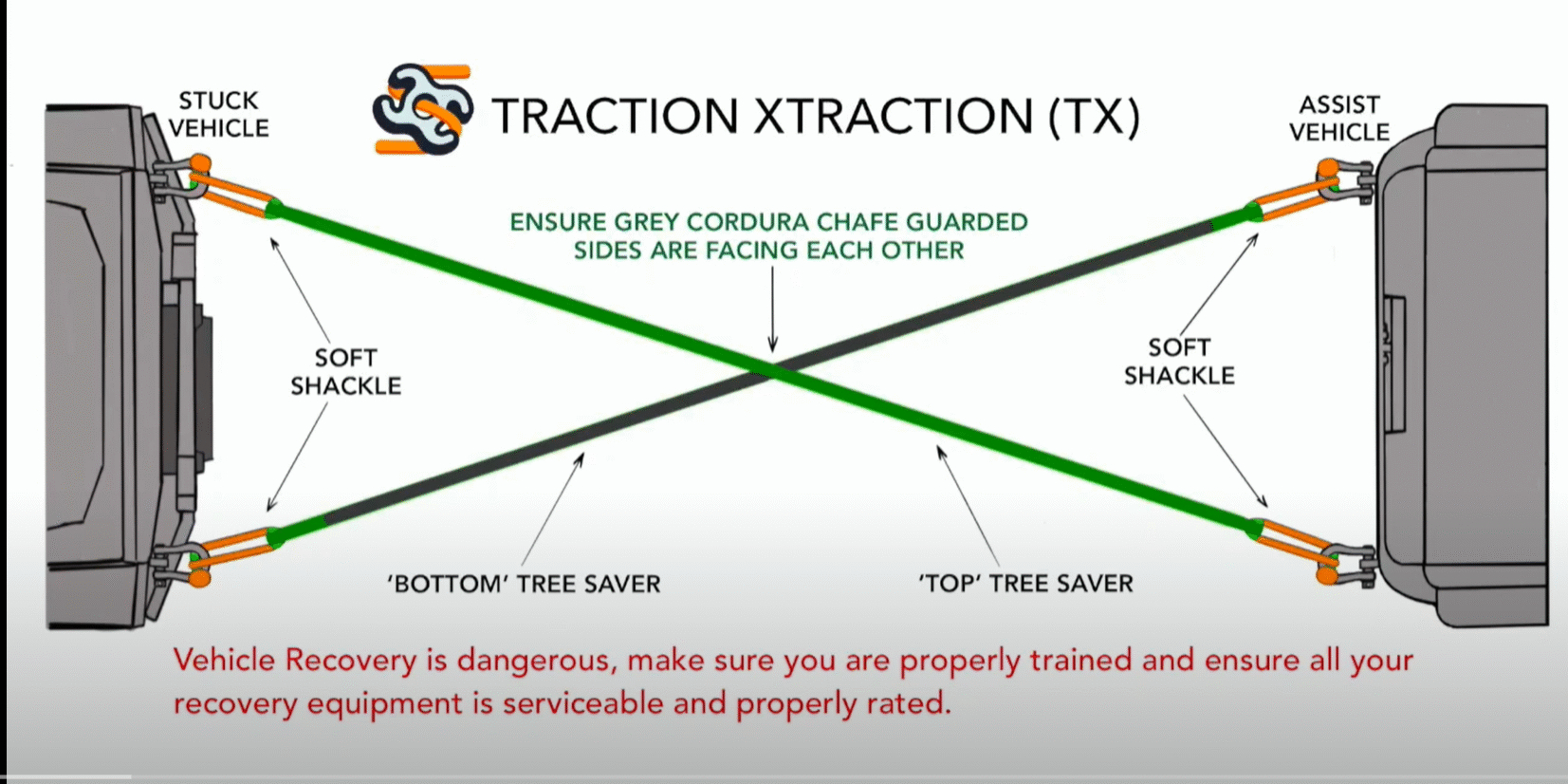 STUCK VEHICLE

TRACTION XTRACTION (TX)

ASSIST VEHICLE

ENSURE GREY CORDURA CHAFE GUARDED SIDES ARE FACING EACH OTHER

SOFT SHACKLE

SOFT SHACKLE

'BOTTOM' TREE SAVER

'TOP' TREE SAVER

Vehicle Recovery is dangerous, make sure you are properly trained and ensure all your recovery equipment is serviceable and properly rated.